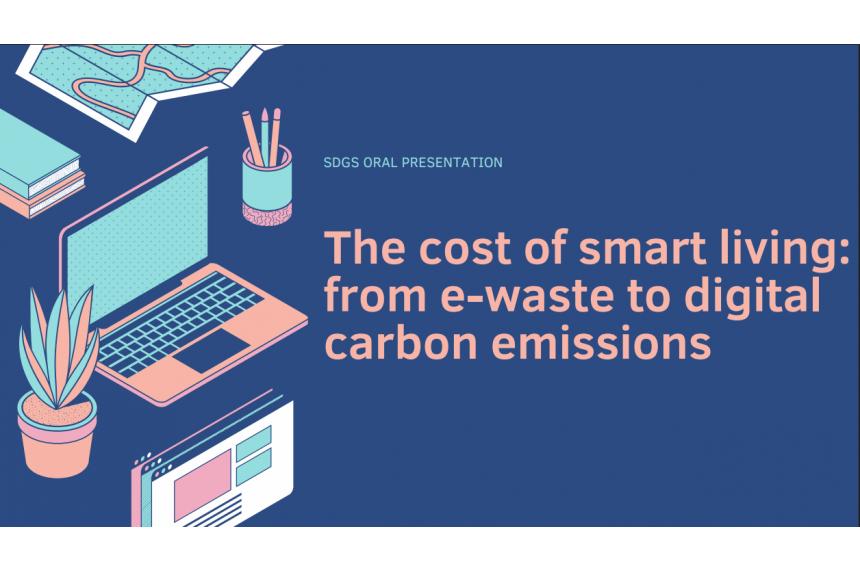 SDGS ORAL PRESENTATION

The cost of smart living: from e-waste to digital carbon emissions